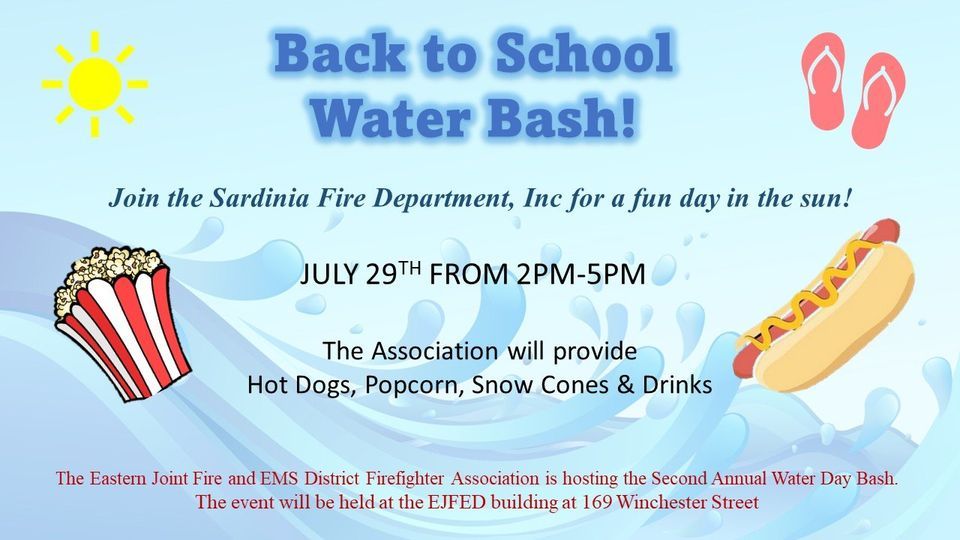 Back to School Water Bash!

Join the Sardinia Fire Department, Inc for a fun day in the sun!

JULY 29$^{TH}$ FROM 2PM-5PM

The Association will provide
Hot Dogs, Popcorn, Snow Cones & Drinks

The Eastern Joint Fire and EMS District Firefighter Association is hosting the Second Annual Water Day Bash. The event will be held at the EJFED building at 169 Winchester Street